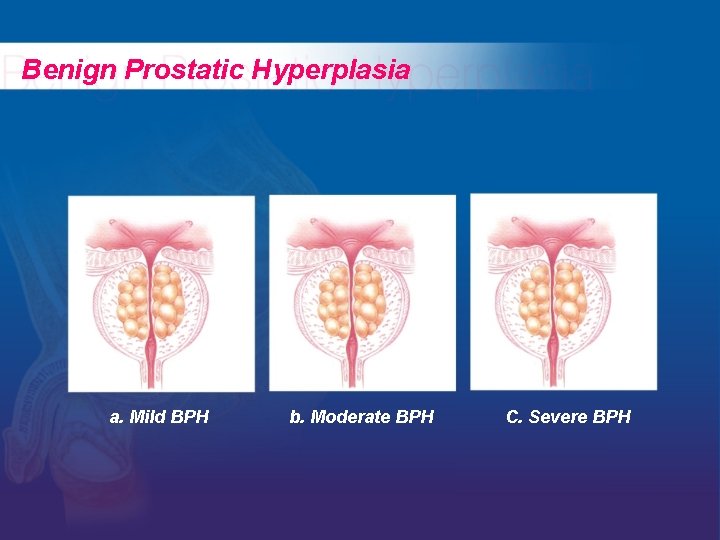 Benign Prostatic Hyperplasia

a. Mild BPH

b. Moderate BPH

C. Severe BPH